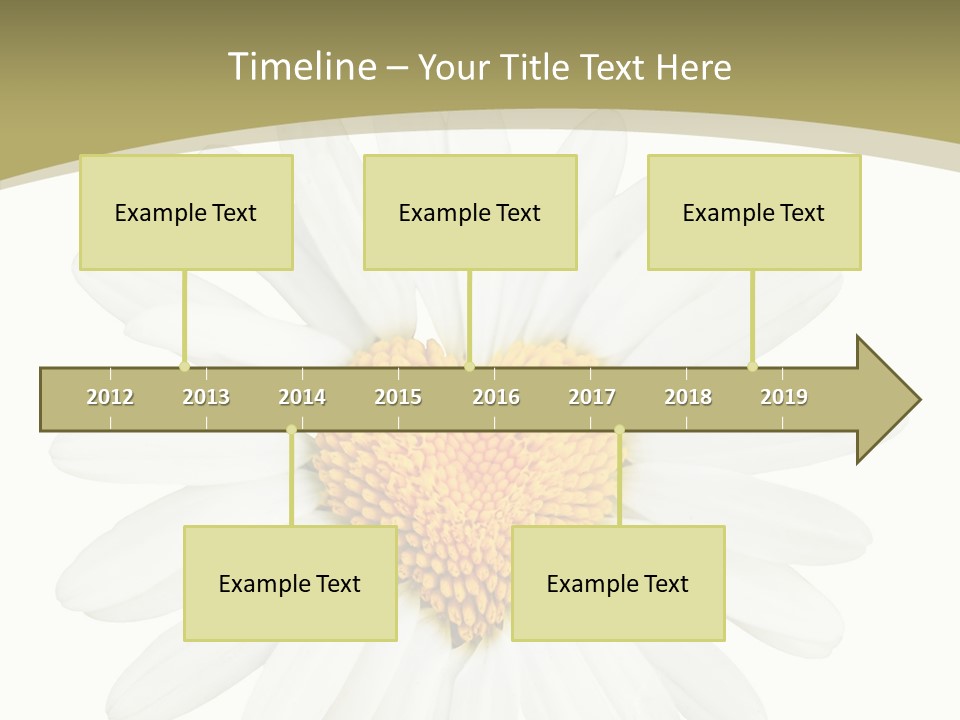 Timeline – Your Title Text Here

Example Text

Example Text

Example Text

2012 2013 2014 2015 2016 2017 2018 2019

Example Text

Example Text